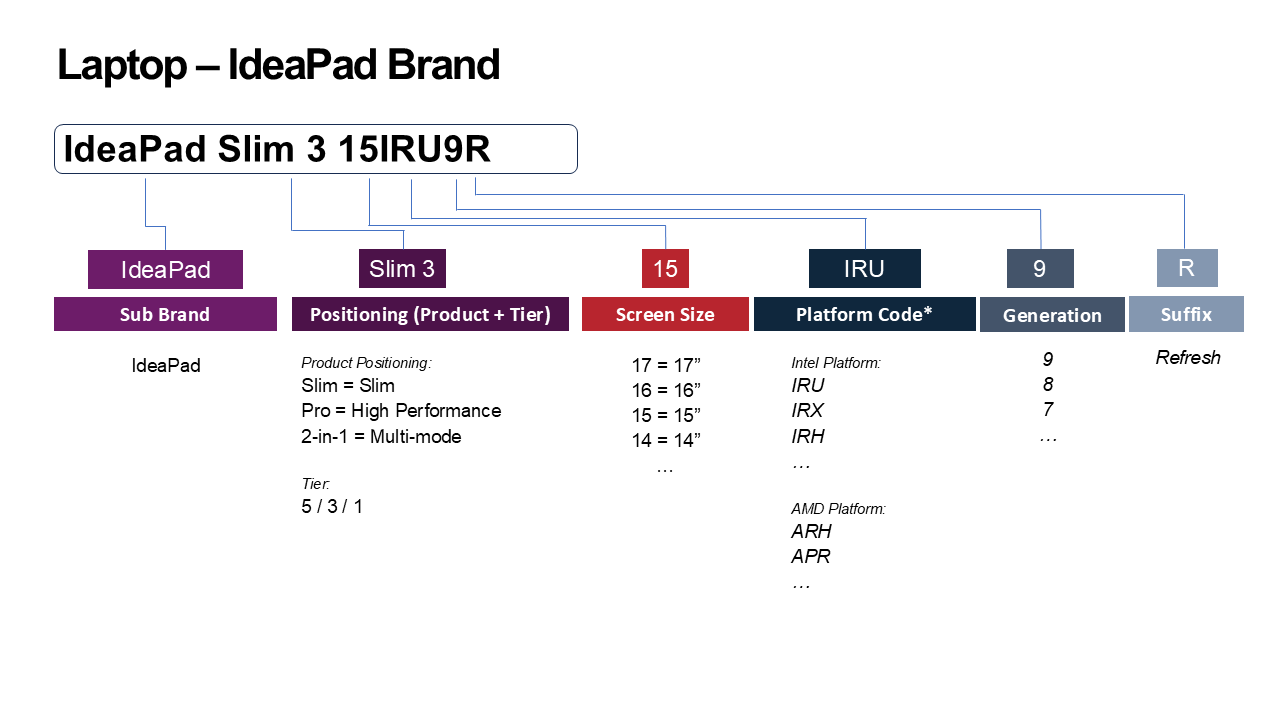 Laptop – IdeaPad Brand

IdeaPad Slim 3 15IRU9R

IdeaPad

Sub Brand

IdeaPad

Slim 3

Positioning (Product + Tier)

Product Positioning:
Slim = Slim
Pro = High Performance
2-in-1 = Multi-mode

Tier:
5 / 3 / 1

15

Screen Size

17 = 17”
16 = 16”
15 = 15”
14 = 14”
…

IRU

Platform Code*

Intel Platform:
IRU
IRX
IRH
…

AMD Platform:
ARH
APR
…

9

Generation

9
8
7
…

R

Suffix

Refresh